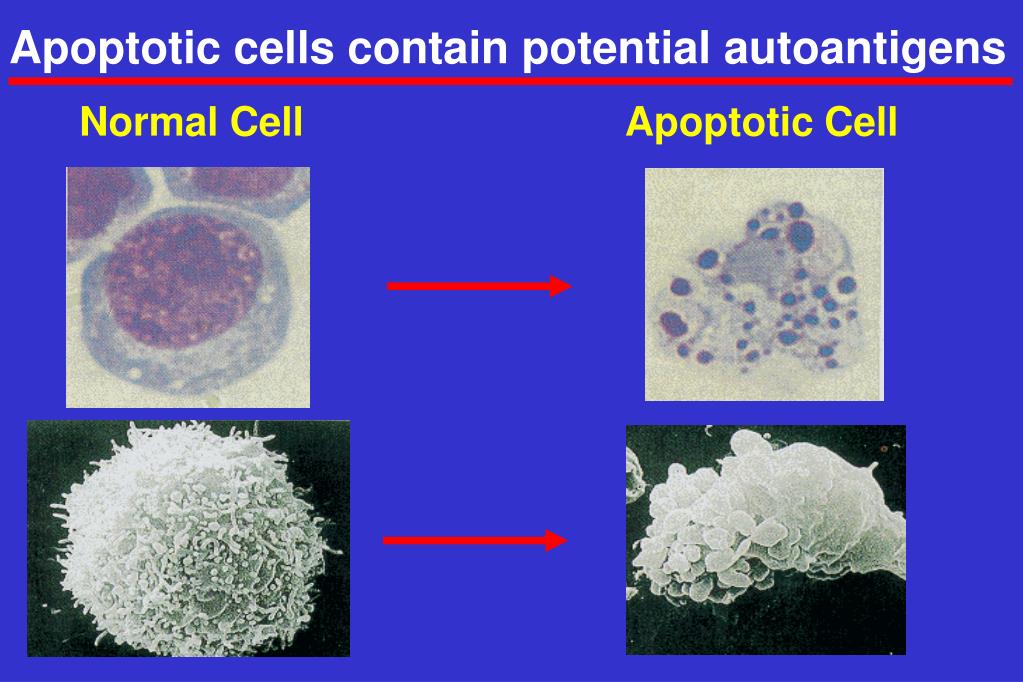 Apoptotic cells contain potential autoantigens

Normal Cell

Apoptotic Cell